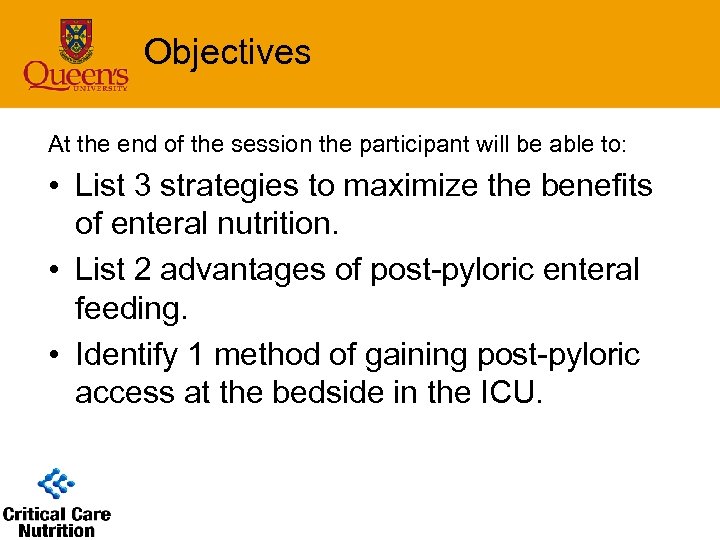 Queen's UNIVERSITY

Objectives

At the end of the session the participant will be able to:

• List 3 strategies to maximize the benefits of enteral nutrition.
• List 2 advantages of post-pyloric enteral feeding.
• Identify 1 method of gaining post-pyloric access at the bedside in the ICU.

Critical Care Nutrition